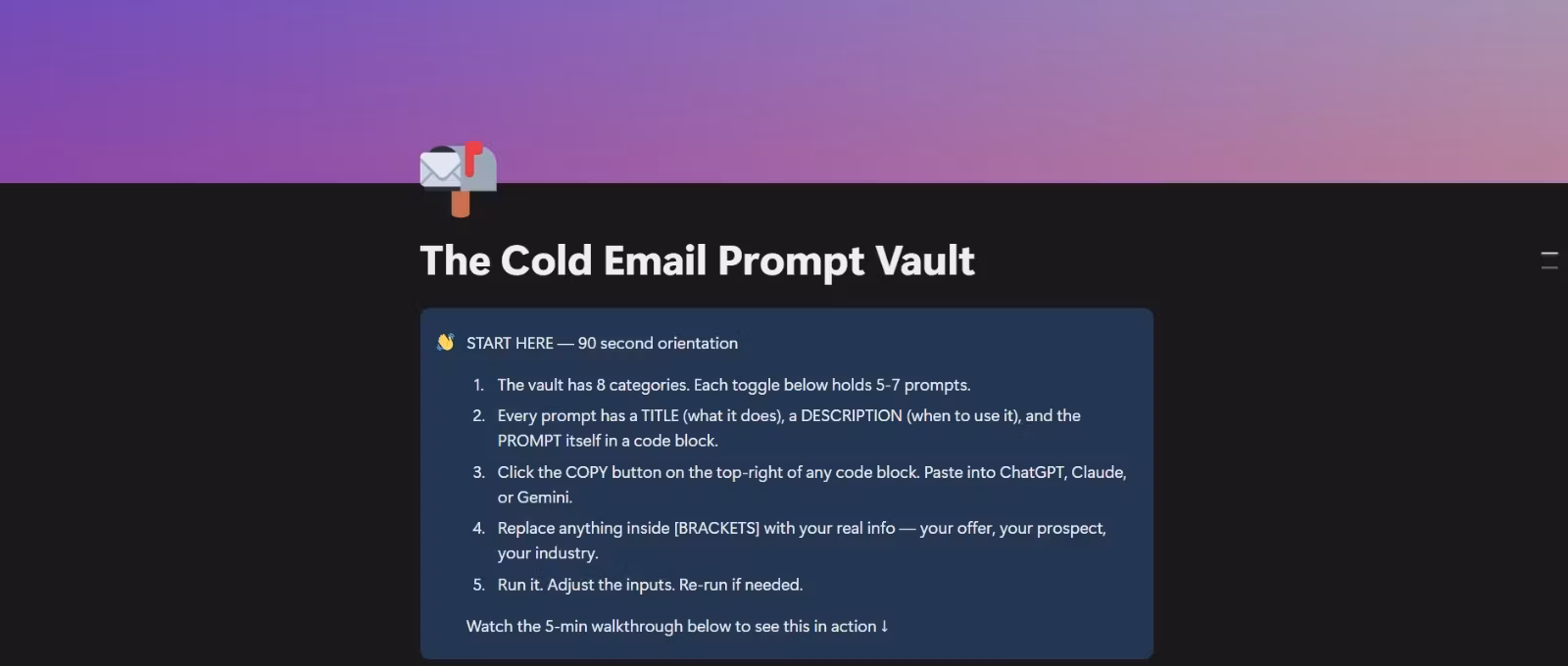 The Cold Email Prompt Vault

START HERE — 90 second orientation

1. The vault has 8 categories. Each toggle below holds 5-7 prompts.
2. Every prompt has a TITLE (what it does), a DESCRIPTION (when to use it), and the PROMPT itself in a code block.
3. Click the COPY button on the top-right of any code block. Paste into ChatGPT, Claude, or Gemini.
4. Replace anything inside [BRACKETS] with your real info — your offer, your prospect, your industry.
5. Run it. Adjust the inputs. Re-run if needed.

Watch the 5-min walkthrough below to see this in action ↓